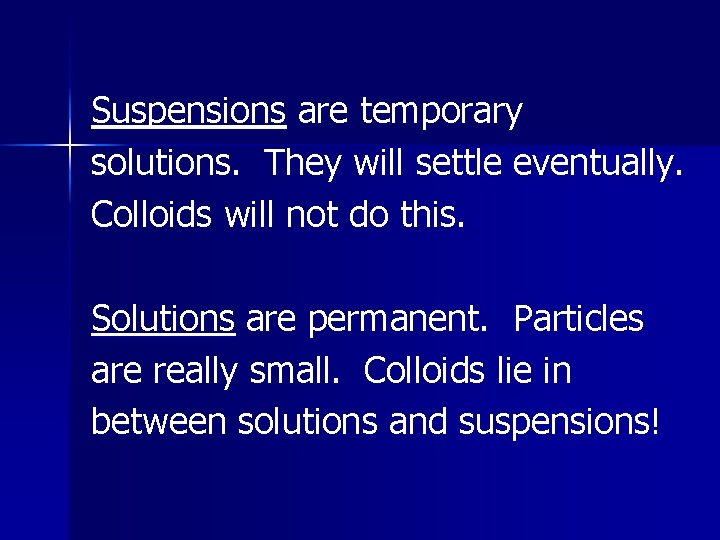 Suspensions are temporary solutions. They will settle eventually. Colloids will not do this.

Solutions are permanent. Particles are really small. Colloids lie in between solutions and suspensions!